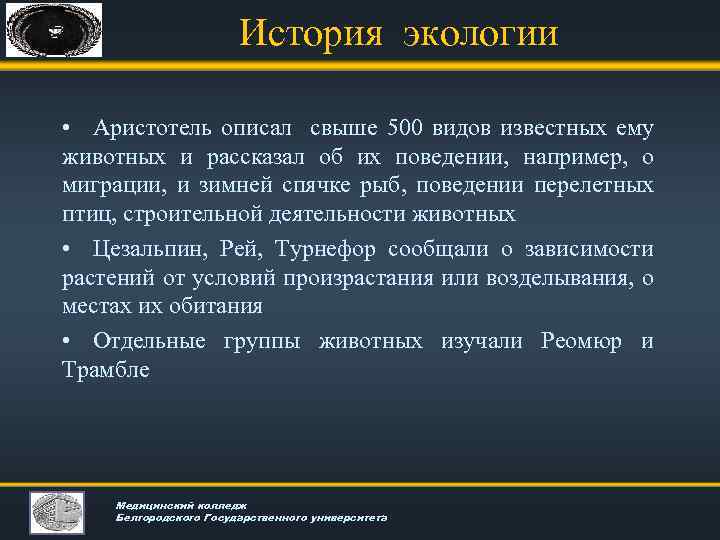 История экологии

• Аристотель описал свыше 500 видов известных ему животных и рассказал об их поведении, например, о миграции, и зимней спячке рыб, поведении перелетных птиц, строительной деятельности животных

• Цезальпин, Рей, Турнефор сообщали о зависимости растений от условий произрастания или возделывания, о местах их обитания

• Отдельные группы животных изучали Реомюр и Трамбле

Медицинский колледж
Белгородского Государственного университета